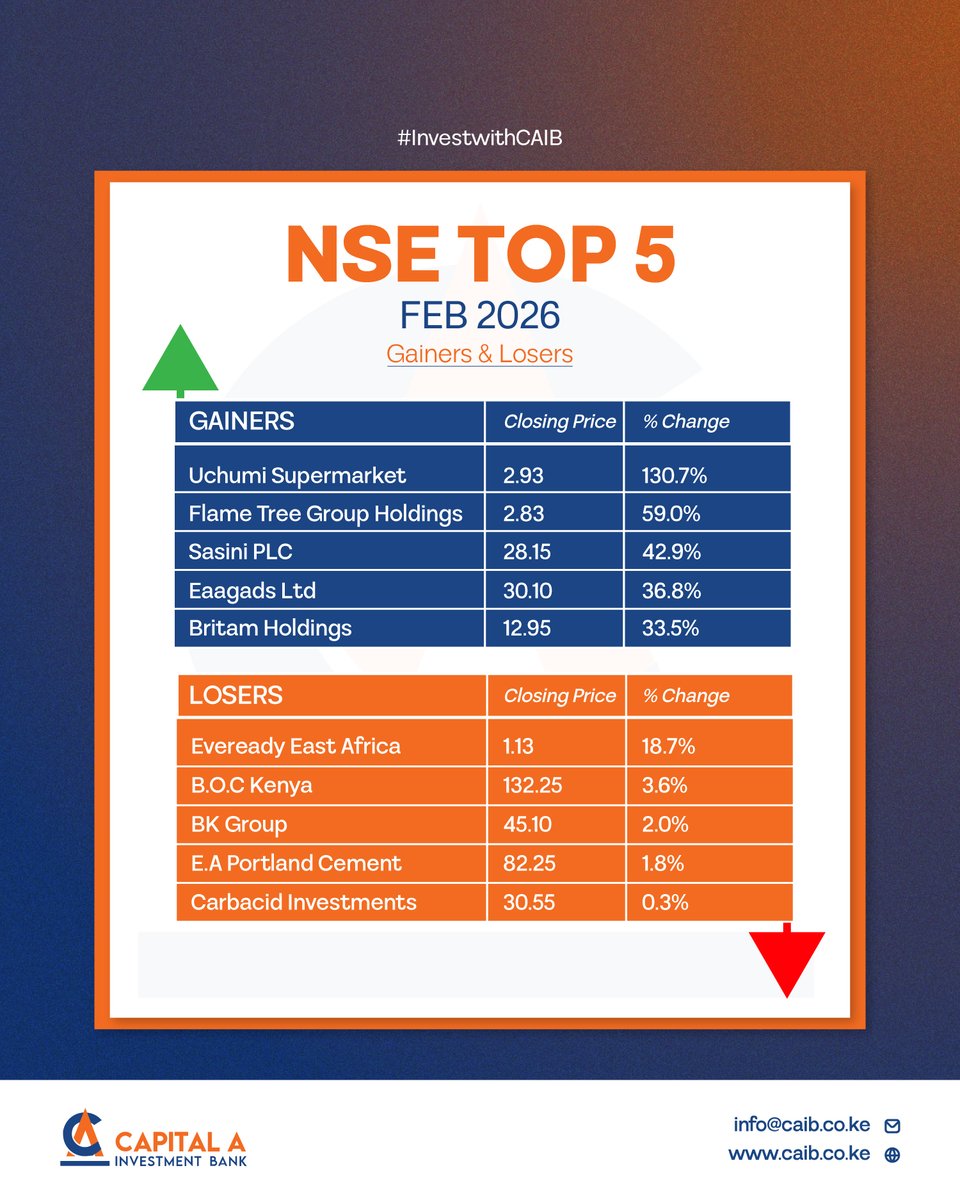 #InvestwithCAIB

NSE TOP 5

FEB 2026

Gainers & Losers

| GAINERS | Closing Price | % Change |
|---|---|---|
| Uchumi Supermarket | 2.93 | 130.7% |
| Flame Tree Group Holdings | 2.83 | 59.0% |
| Sasini PLC | 28.15 | 42.9% |
| Eaagads Ltd | 30.10 | 36.8% |
| Britam Holdings | 12.95 | 33.5% |

| LOSERS | Closing Price | % Change |
|---|---|---|
| Eveready East Africa | 1.13 | 18.7% |
| B.O.C Kenya | 132.25 | 3.6% |
| BK Group | 45.10 | 2.0% |
| E.A Portland Cement | 82.25 | 1.8% |
| Carbacid Investments | 30.55 | 0.3% |

CAPITAL A INVESTMENT BANK

info@caib.co.ke
www.caib.co.ke